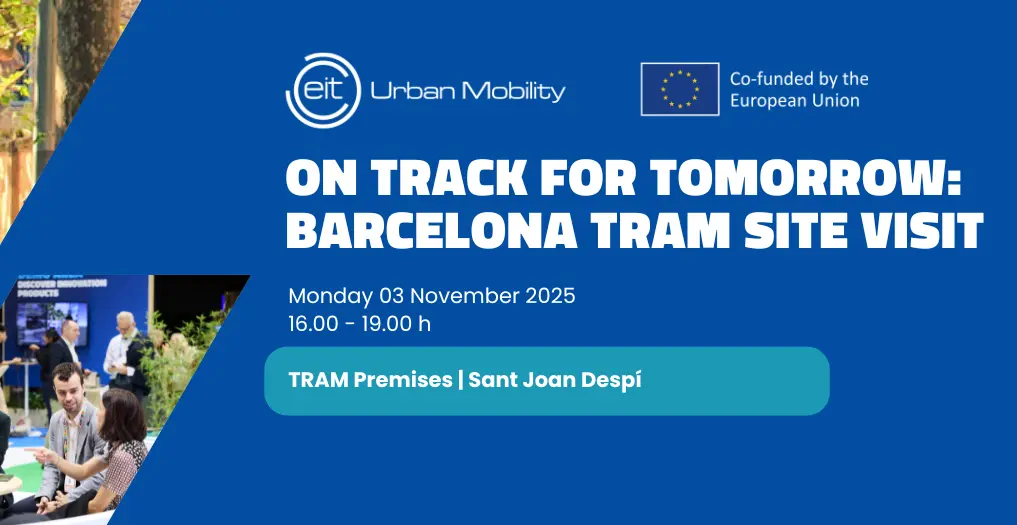 eit Urban Mobility

Co-funded by the European Union

ON TRACK FOR TOMORROW: BARCELONA TRAM SITE VISIT

Monday 03 November 2025
16.00 - 19.00 h

TRAM Premises | Sant Joan Despí

DISCOVER INNOVATION PRODUCTS